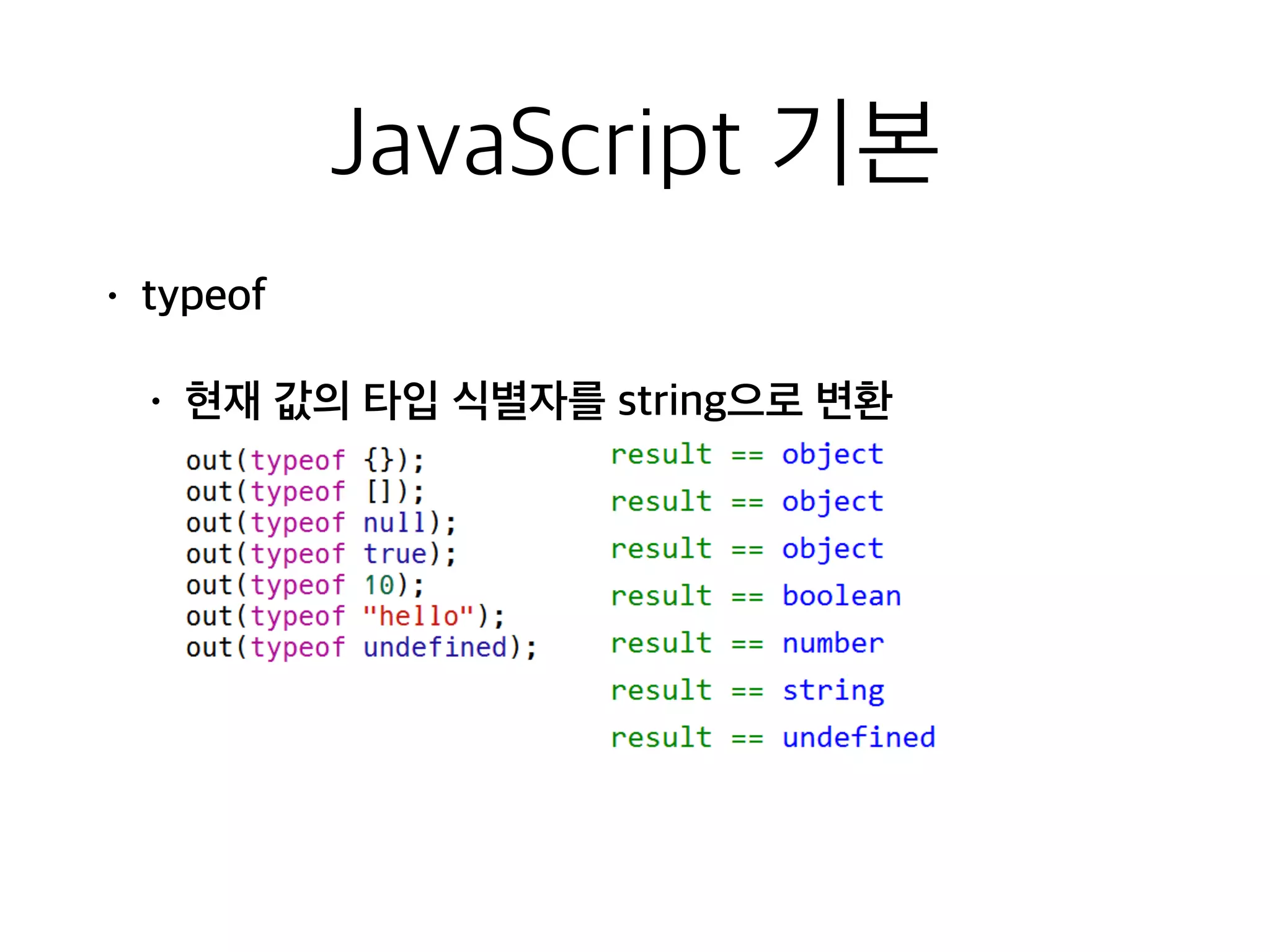 JavaScript 기본

• typeof

• 현재 값의 타입 식별자를 string으로 변환

out(typeof {});
out(typeof []);
out(typeof null);
out(typeof true);
out(typeof 10);
out(typeof "hello");
out(typeof undefined);

result == object
result == object
result == object
result == boolean
result == number
result == string
result == undefined